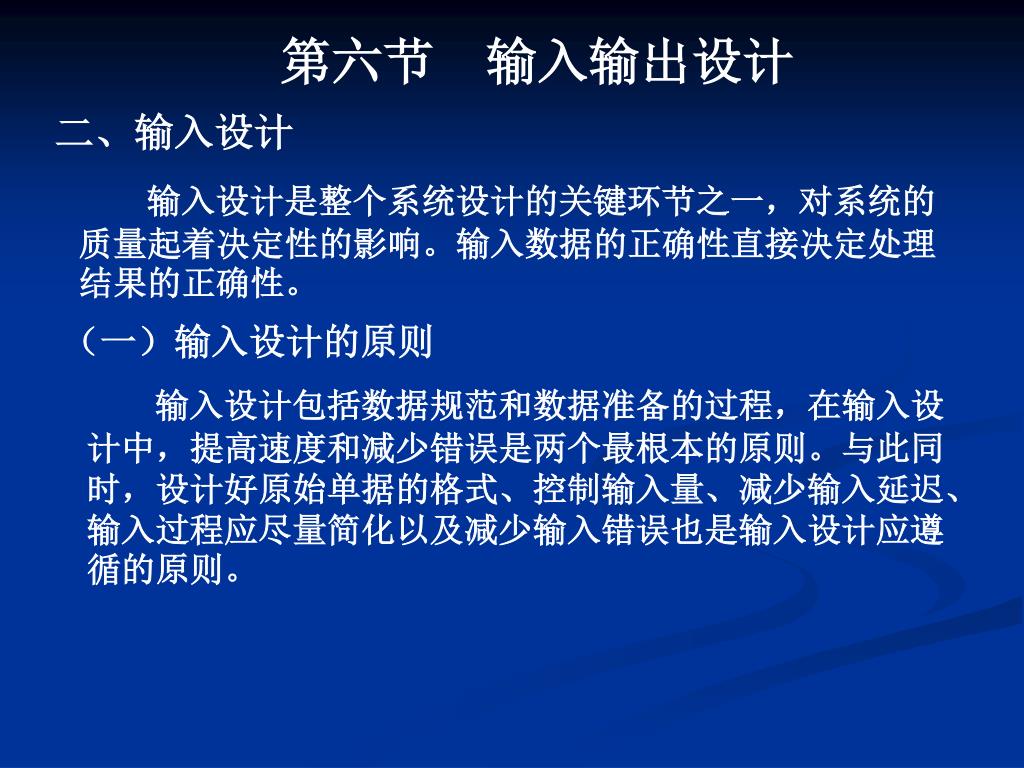 第六节　输入输出设计

二、输入设计

输入设计是整个系统设计的关键环节之一，对系统的质量起着决定性的影响。输入数据的正确性直接决定处理结果的正确性。

（一）输入设计的原则

输入设计包括数据规范和数据准备的过程，在输入设计中，提高速度和减少错误是两个最根本的原则。与此同时，设计好原始单据的格式、控制输入量、减少输入延迟、输入过程应尽量简化以及减少输入错误也是输入设计应遵循的原则。